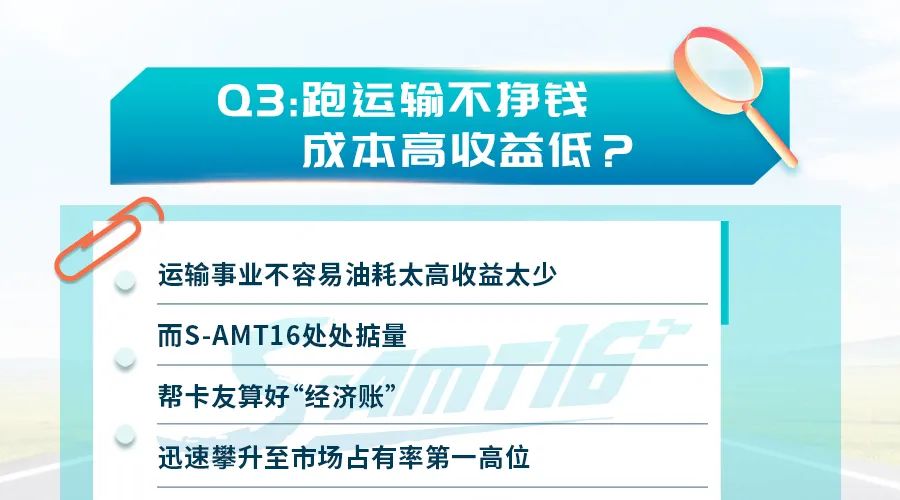 Q3:跑运输不挣钱
成本高收益低？

运输事业不容易油耗太高收益太少

而S-AMT16处处掂量

帮卡友算好“经济账”

迅速攀升至市场占有率第一高位

S-AMT16+